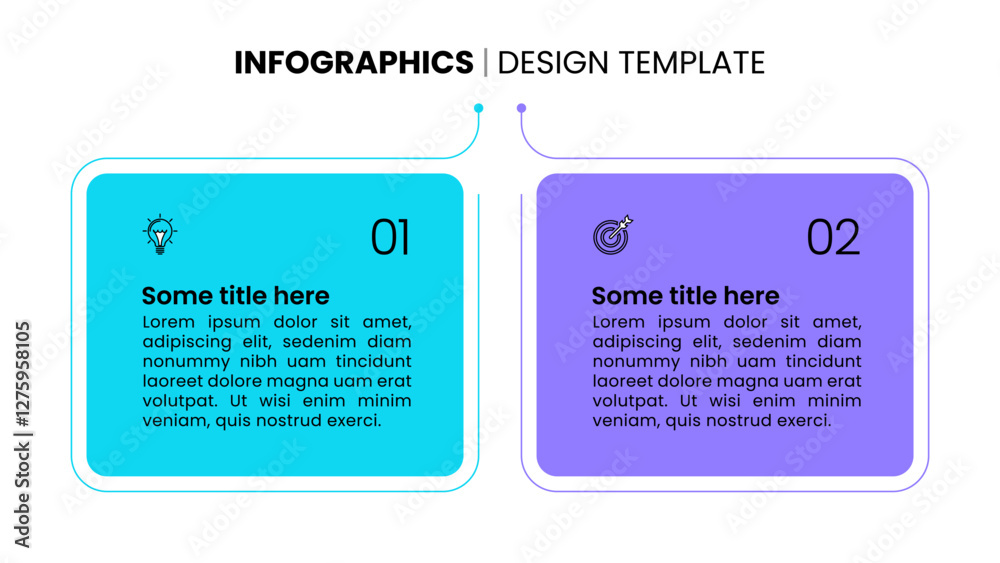 INFOGRAPHICS | DESIGN TEMPLATE

01

Some title here

Lorem ipsum dolor sit amet, adipiscing elit, sedenim diam nonummy nibh uam tincidunt laoreet dolore magna uam erat volutpat. Ut wisi enim minim veniam, quis nostrud exerci.

02

Some title here

Lorem ipsum dolor sit amet, adipiscing elit, sedenim diam nonummy nibh uam tincidunt laoreet dolore magna uam erat volutpat. Ut wisi enim minim veniam, quis nostrud exerci.

Adobe Stock | #1275958105